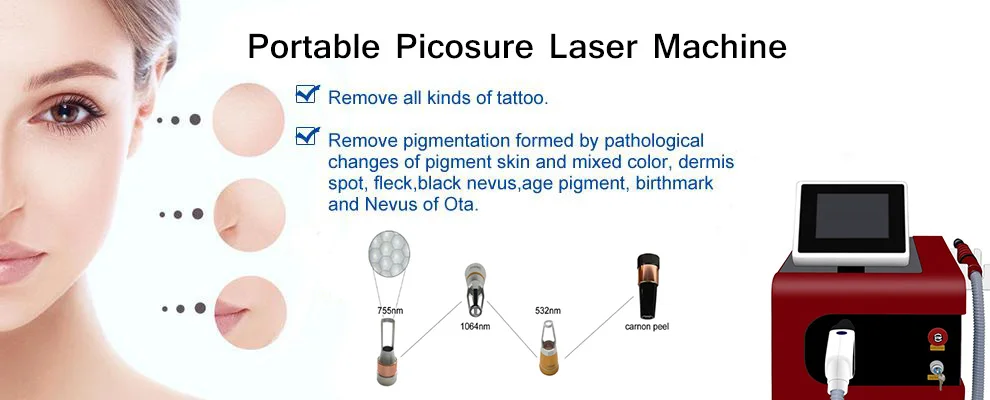 Portable Picosure Laser Machine

Remove all kinds of tattoo.

Remove pigmentation formed by pathological changes of pigment skin and mixed color, dermis spot, fleck,black nevus,age pigment, birthmark and Nevus of Ota.

755nm

1064nm

532nm

carnon peel